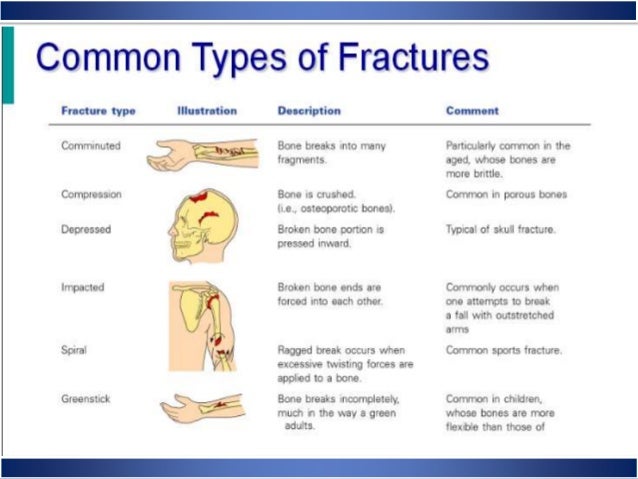 Common Types of Fractures

| Fracture type | Illustration | Description | Comment |
|---|---|---|---|
| Comminuted | | Bone breaks into many fragments. | Particularly common in the aged, whose bones are more brittle. |
| Compression | | Bone is crushed. (i.e., osteoporotic bones). | Common in porous bones |
| Depressed | | Broken bone portion is pressed inward. | Typical of skull fracture. |
| Impacted | | Broken bone ends are forced into each other. | Commonly occurs when one attempts to break a fall with outstretched arms |
| Spiral | | Ragged break occurs when excessive twisting forces are applied to a bone. | Common sports fracture. |
| Greenstick | | Bone breaks incompletely, much in the way a green adults. | Common in children, whose bones are more flexible than those of |